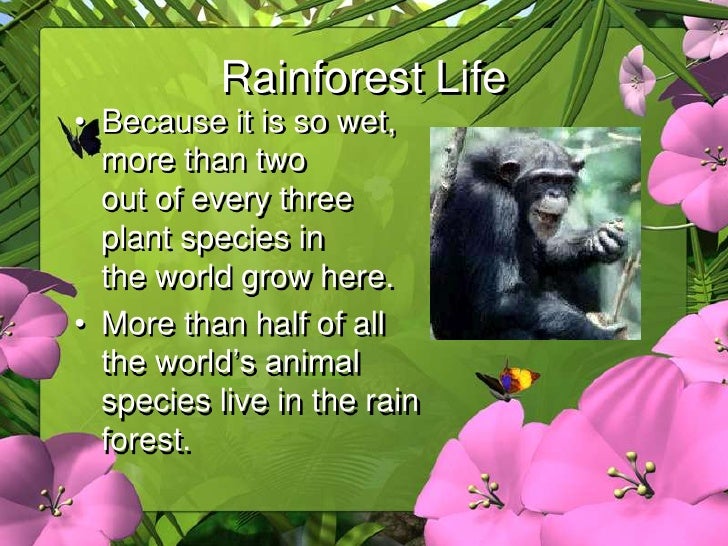 Rainforest Life

• Because it is so wet, more than two out of every three plant species in the world grow here.

• More than half of all the world's animal species live in the rain forest.